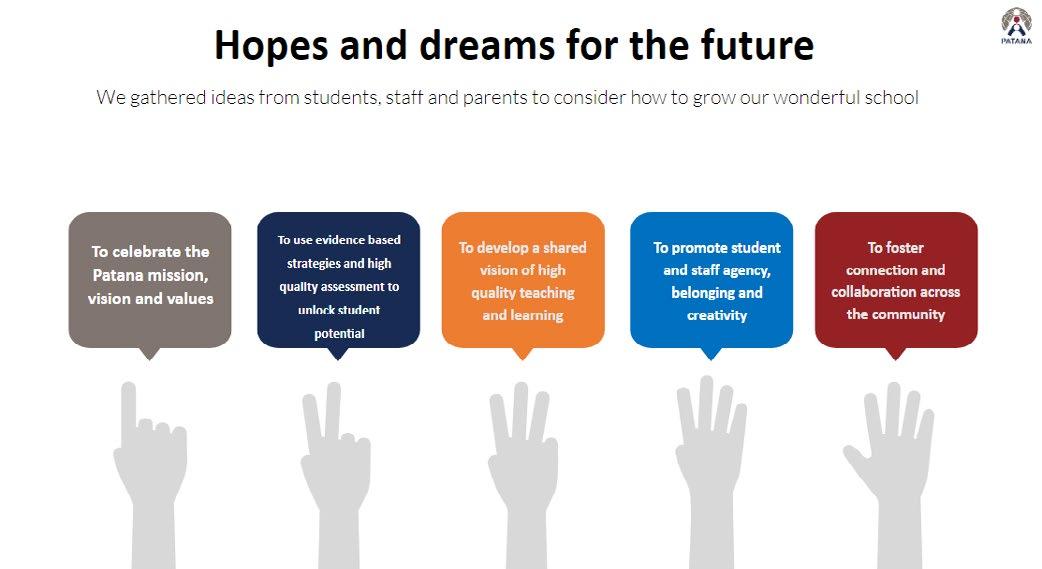 PATANA

Hopes and dreams for the future

We gathered ideas from students, staff and parents to consider how to grow our wonderful school

To celebrate the Patana mission, vision and values

To use evidence based strategies and high quality assessment to unlock student potential

To develop a shared vision of high quality teaching and learning

To promote student and staff agency, belonging and creativity

To foster connection and collaboration across the community